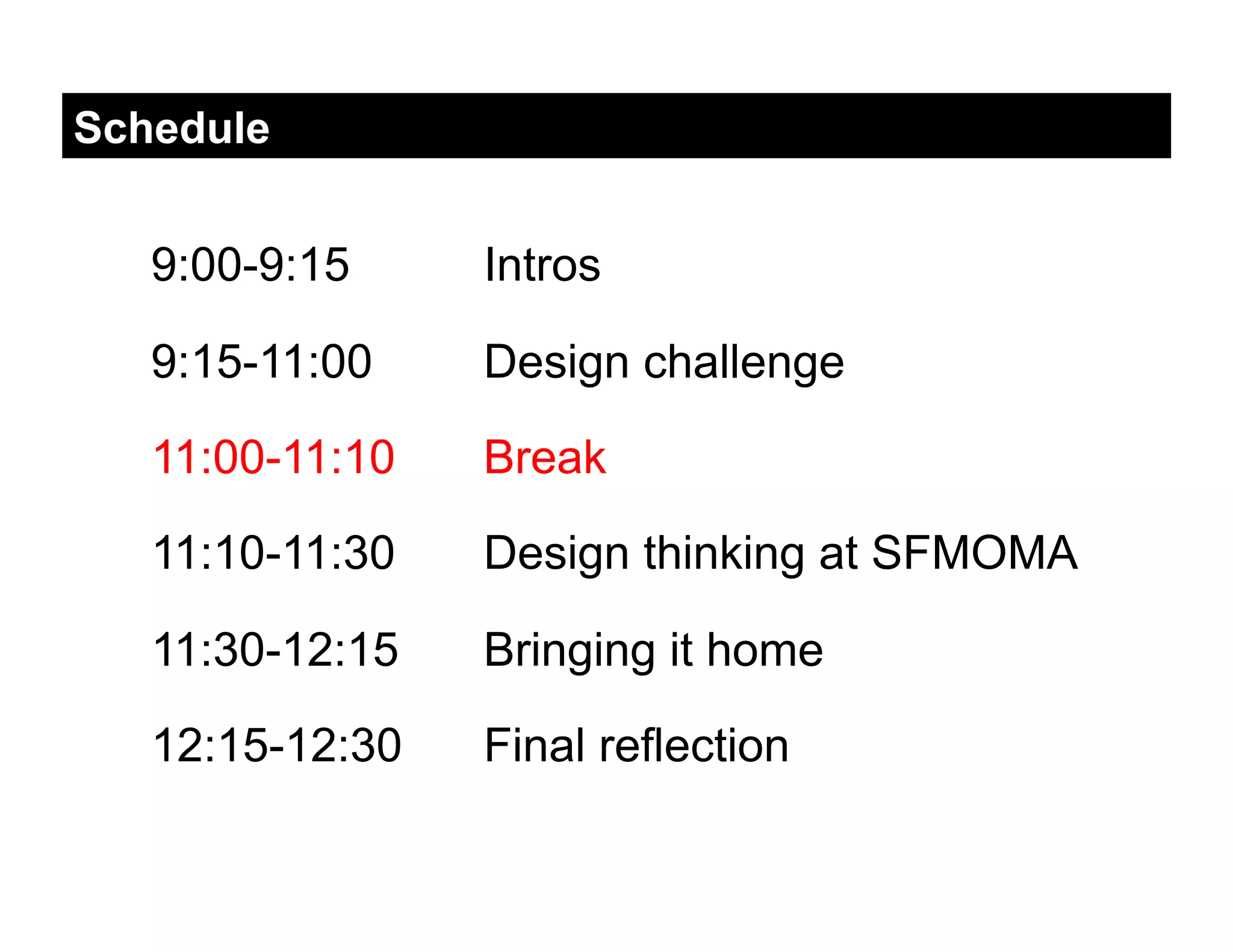 Schedule

9:00-9:15 Intros

9:15-11:00 Design challenge

11:00-11:10 Break

11:10-11:30 Design thinking at SFMOMA

11:30-12:15 Bringing it home

12:15-12:30 Final reflection